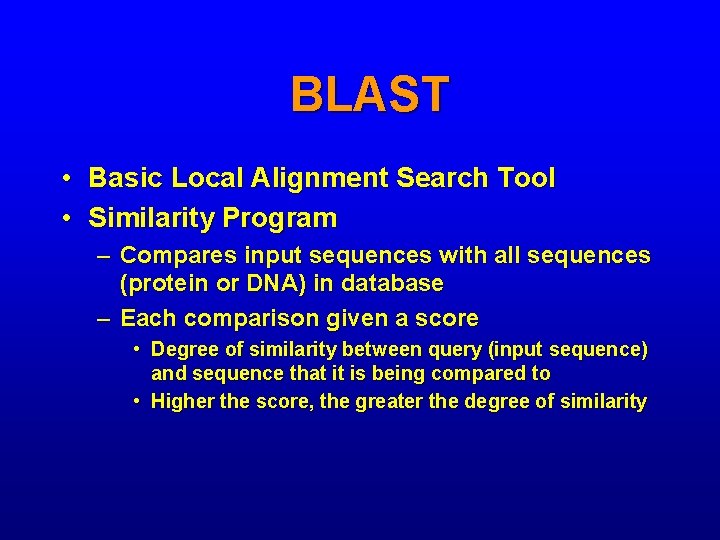 BLAST

• Basic Local Alignment Search Tool
• Similarity Program
– Compares input sequences with all sequences (protein or DNA) in database
– Each comparison given a score
• Degree of similarity between query (input sequence) and sequence that it is being compared to
• Higher the score, the greater the degree of similarity